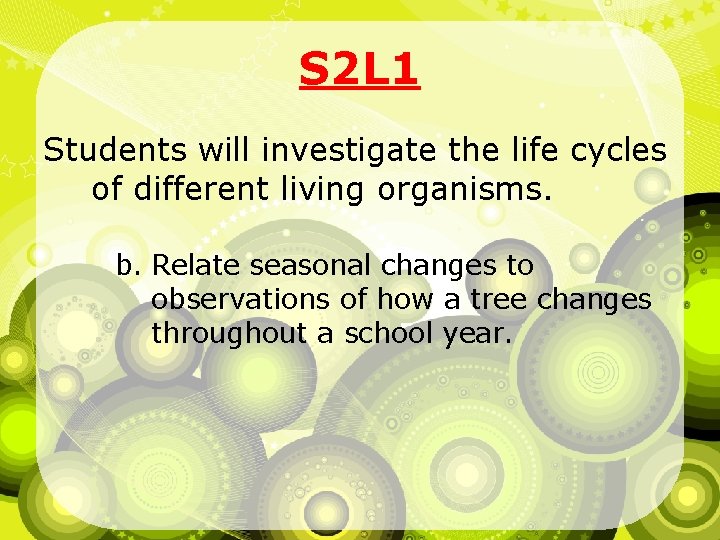 S2L1

Students will investigate the life cycles of different living organisms.

b. Relate seasonal changes to observations of how a tree changes throughout a school year.